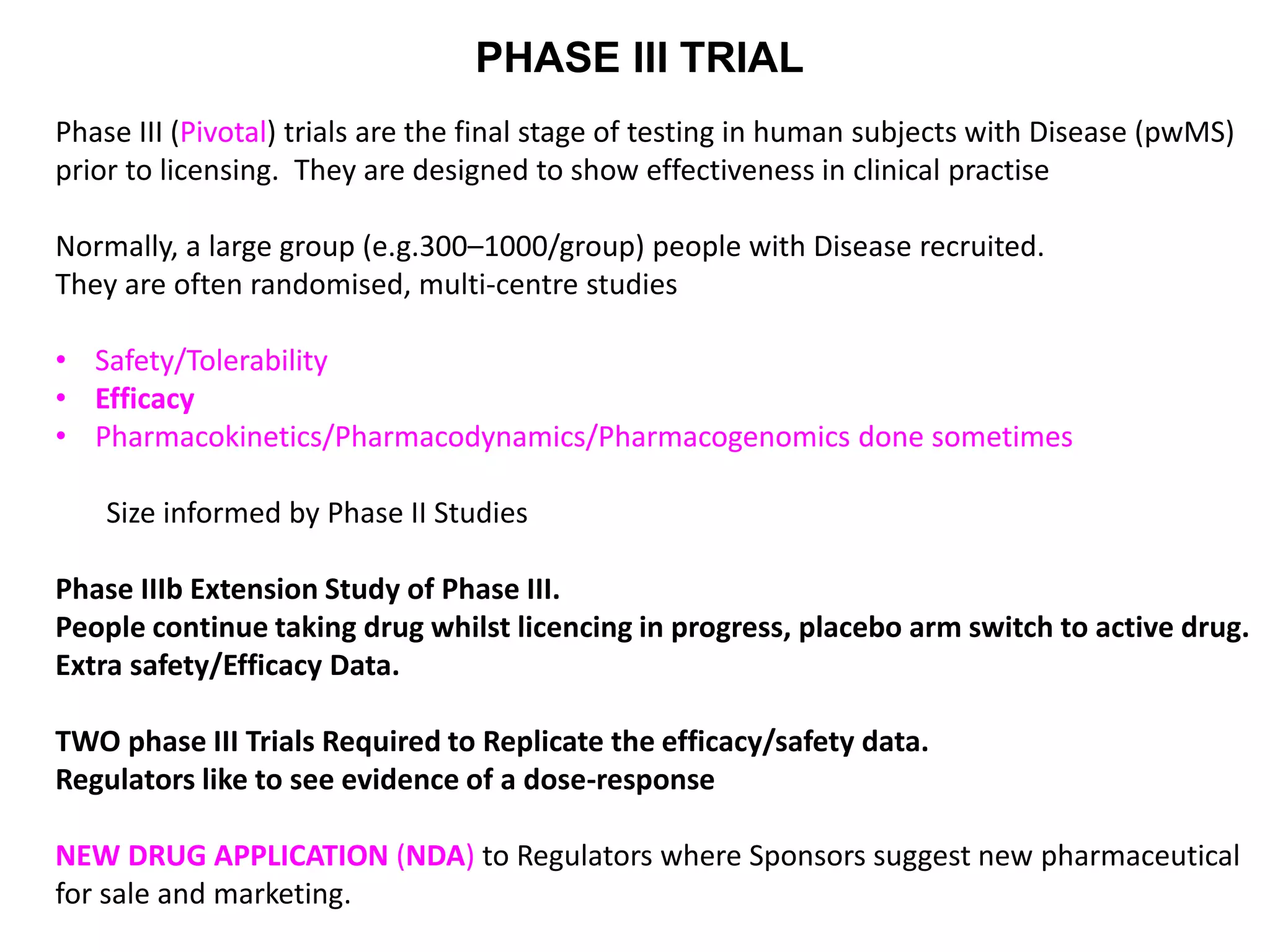 PHASE III TRIAL

Phase III (Pivotal) trials are the final stage of testing in human subjects with Disease (pwMS) prior to licensing. They are designed to show effectiveness in clinical practise

Normally, a large group (e.g.300–1000/group) people with Disease recruited.
They are often randomised, multi-centre studies

• Safety/Tolerability
• Efficacy
• Pharmacokinetics/Pharmacodynamics/Pharmacogenomics done sometimes

Size informed by Phase II Studies

Phase IIIb Extension Study of Phase III.
People continue taking drug whilst licencing in progress, placebo arm switch to active drug.
Extra safety/Efficacy Data.

TWO phase III Trials Required to Replicate the efficacy/safety data.
Regulators like to see evidence of a dose-response

NEW DRUG APPLICATION (NDA) to Regulators where Sponsors suggest new pharmaceutical for sale and marketing.